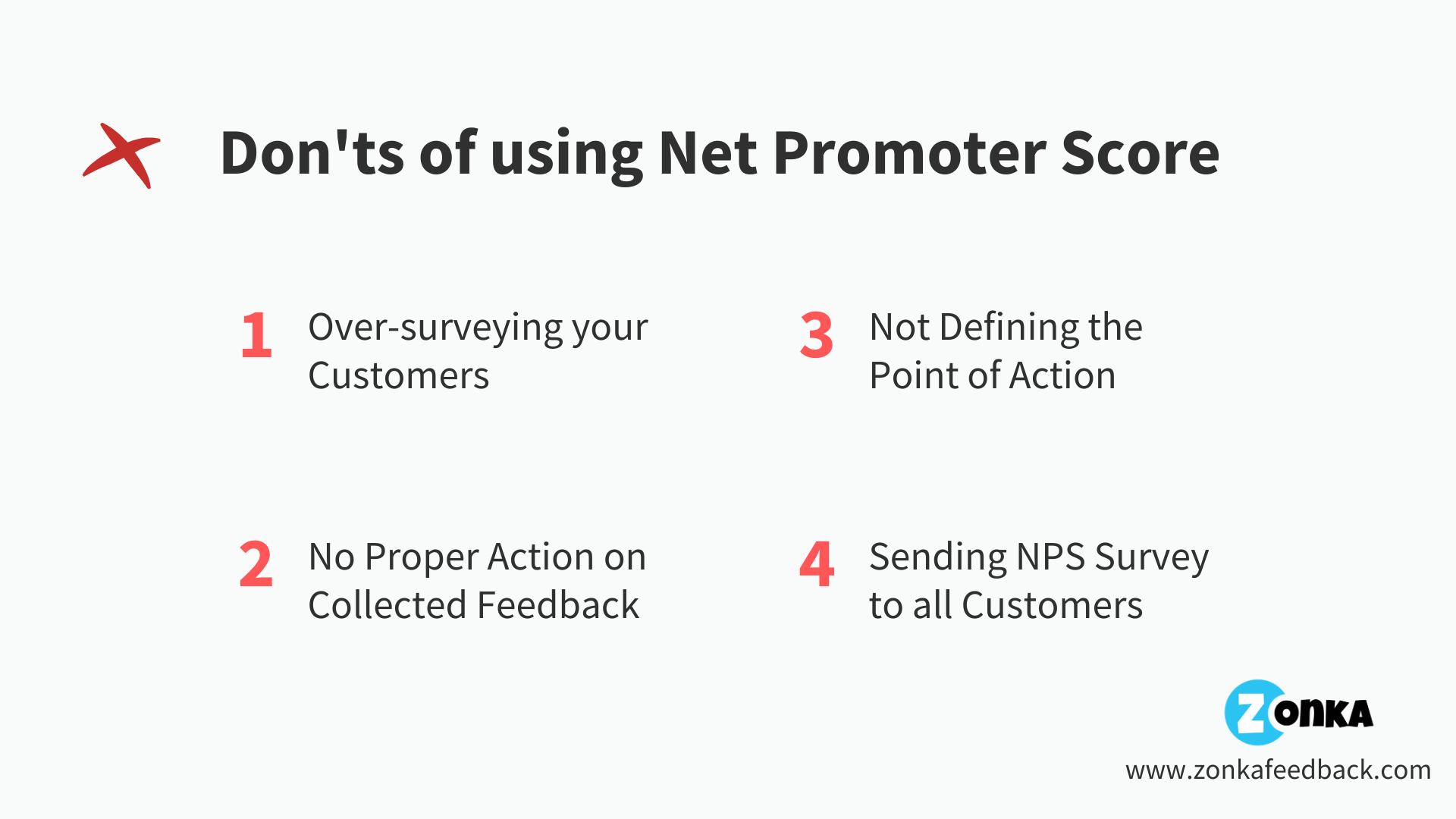 Don'ts of using Net Promoter Score

1 Over-surveying your Customers

2 No Proper Action on Collected Feedback

3 Not Defining the Point of Action

4 Sending NPS Survey to all Customers

ZONKA
www.zonkafeedback.com